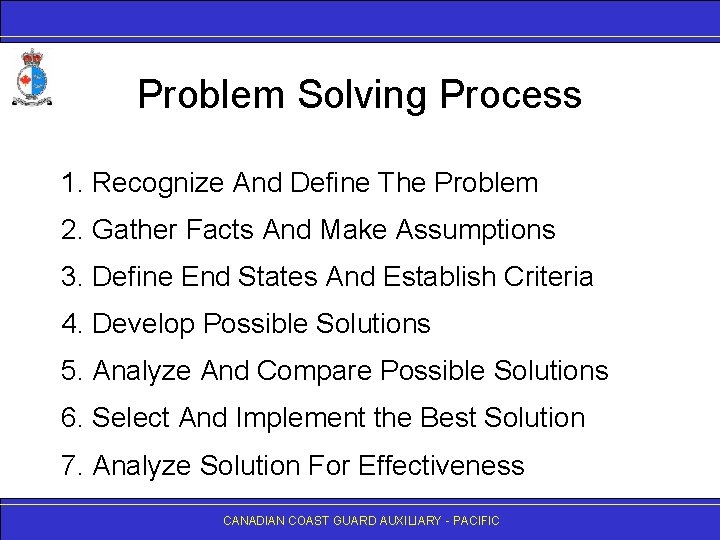 Problem Solving Process

1. Recognize And Define The Problem
2. Gather Facts And Make Assumptions
3. Define End States And Establish Criteria
4. Develop Possible Solutions
5. Analyze And Compare Possible Solutions
6. Select And Implement the Best Solution
7. Analyze Solution For Effectiveness

CANADIAN COAST GUARD AUXILIARY - PACIFIC